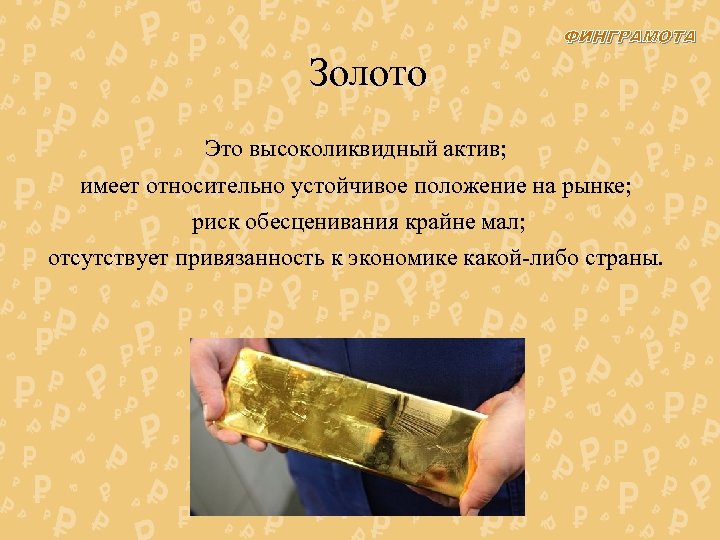 ФИНГРАМОТА

Золото

Это высоколиквидный актив;
имеет относительно устойчивое положение на рынке;
риск обесценивания крайне мал;
отсутствует привязанность к экономике какой-либо страны.